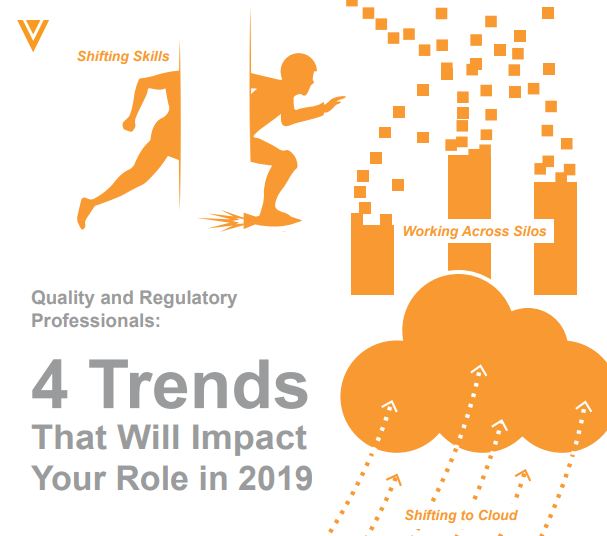 Shifting Skills

Working Across Silos

Quality and Regulatory Professionals:

4 Trends
That Will Impact Your Role in 2019

Shifting to Cloud